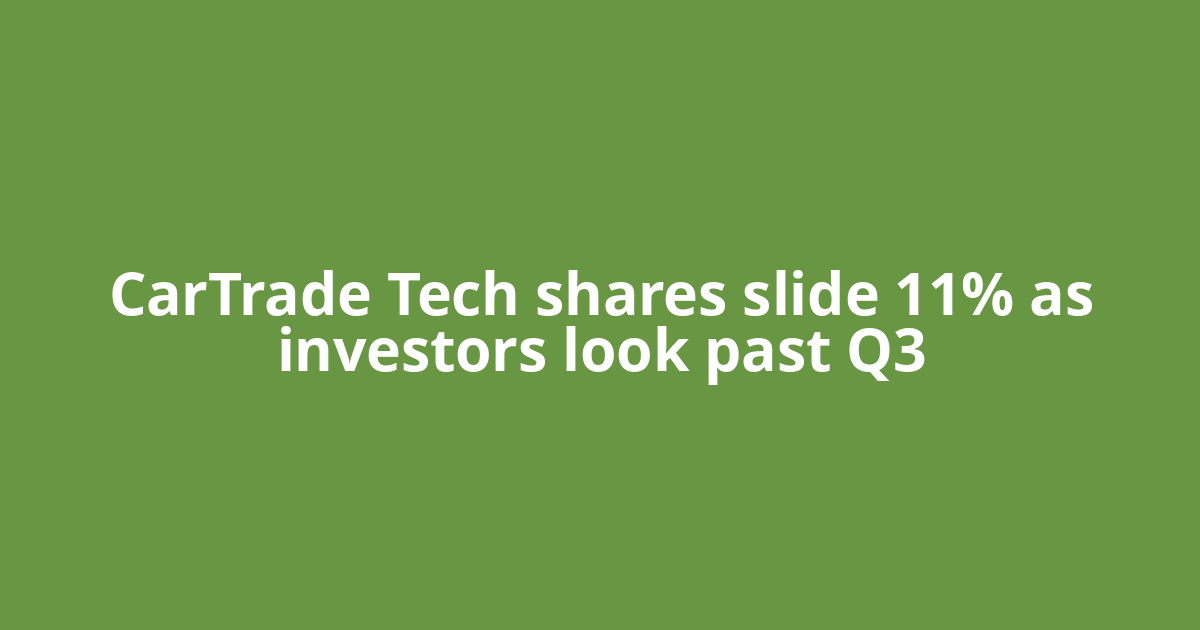 CarTrade Tech shares slide 11% as investors look past Q3